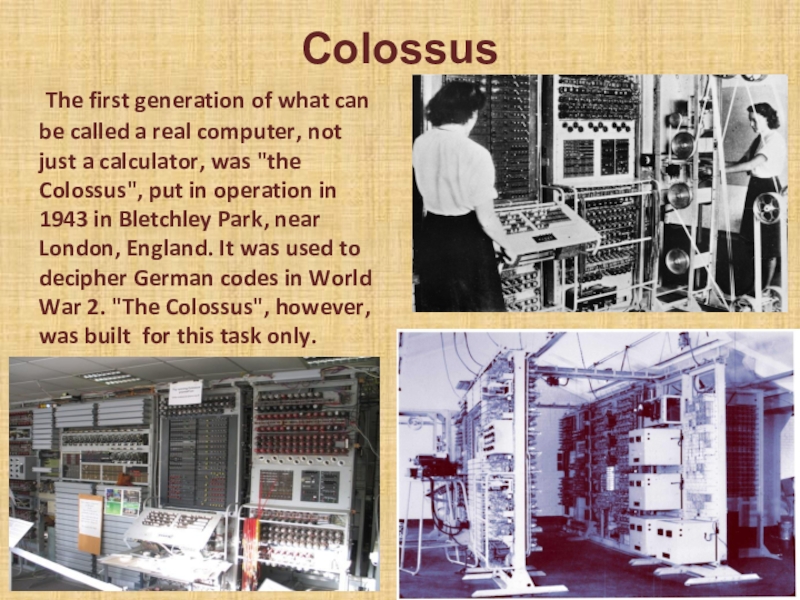 Colossus

The first generation of what can be called a real computer, not just a calculator, was "the Colossus", put in operation in 1943 in Bletchley Park, near London, England. It was used to decipher German codes in World War 2. "The Colossus", however, was built for this task only.